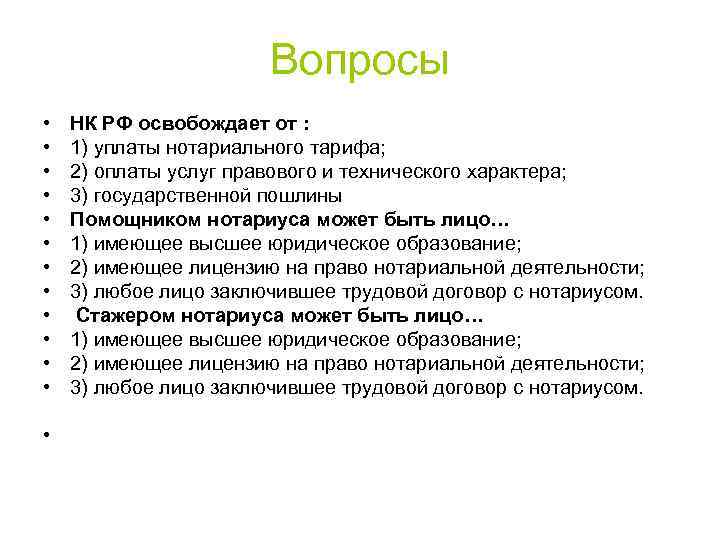 Вопросы

• НК РФ освобождает от :
• 1) уплаты нотариального тарифа;
• 2) оплаты услуг правового и технического характера;
• 3) государственной пошлины
• Помощником нотариуса может быть лицо…
• 1) имеющее высшее юридическое образование;
• 2) имеющее лицензию на право нотариальной деятельности;
• 3) любое лицо заключившее трудовой договор с нотариусом.
• Стажером нотариуса может быть лицо…
• 1) имеющее высшее юридическое образование;
• 2) имеющее лицензию на право нотариальной деятельности;
• 3) любое лицо заключившее трудовой договор с нотариусом.
•